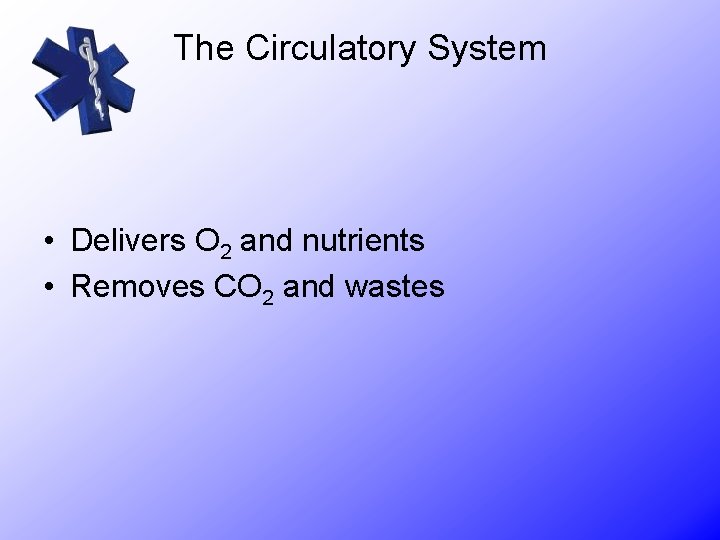 The Circulatory System

• Delivers $O_2$ and nutrients
• Removes $CO_2$ and wastes